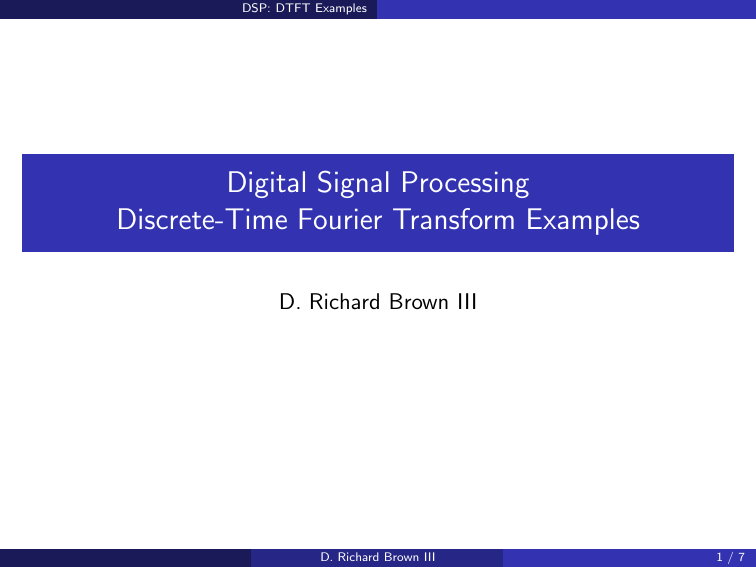 DSP: DTFT Examples

Digital Signal Processing
Discrete-Time Fourier Transform Examples

D. Richard Brown III

D. Richard Brown III

1 / 7